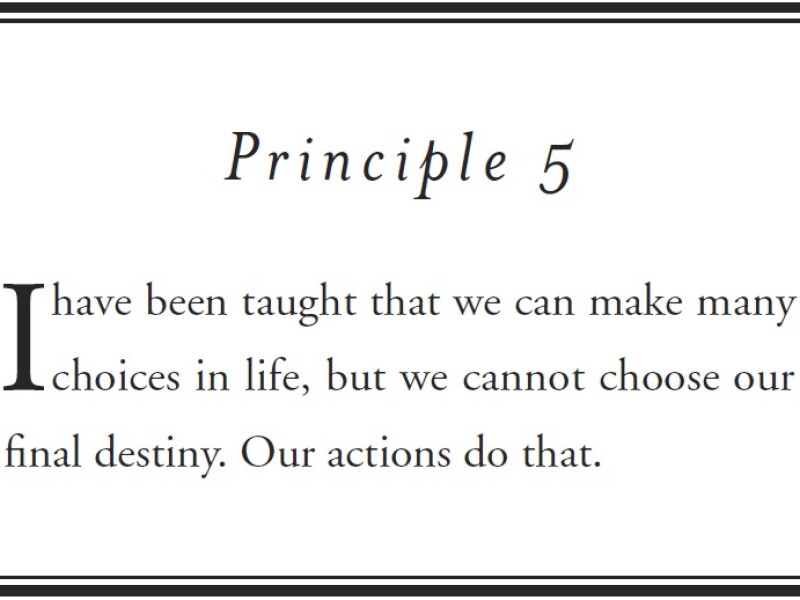 Principle 5

I have been taught that we can make many choices in life, but we cannot choose our final destiny. Our actions do that.